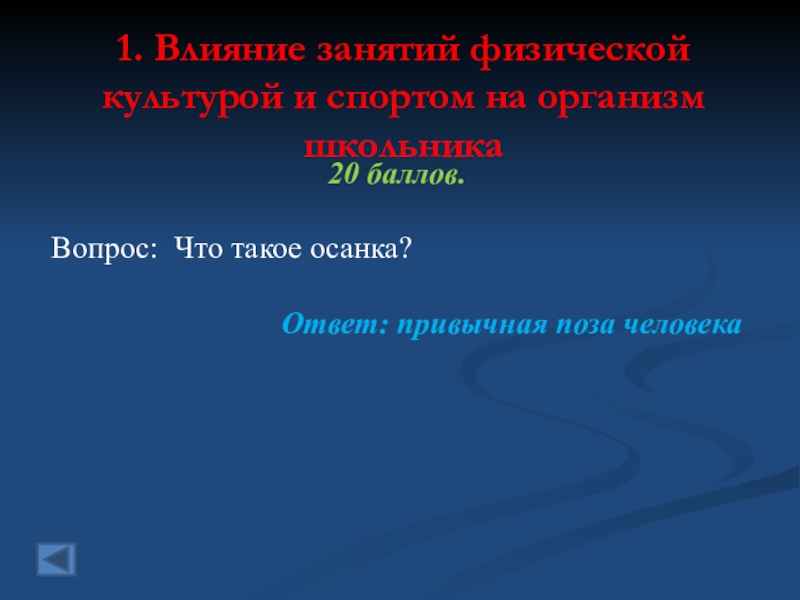 1. Влияние занятий физической культурой и спортом на организм школьника

20 баллов.

Вопрос: Что такое осанка?

Ответ: привычная поза человека